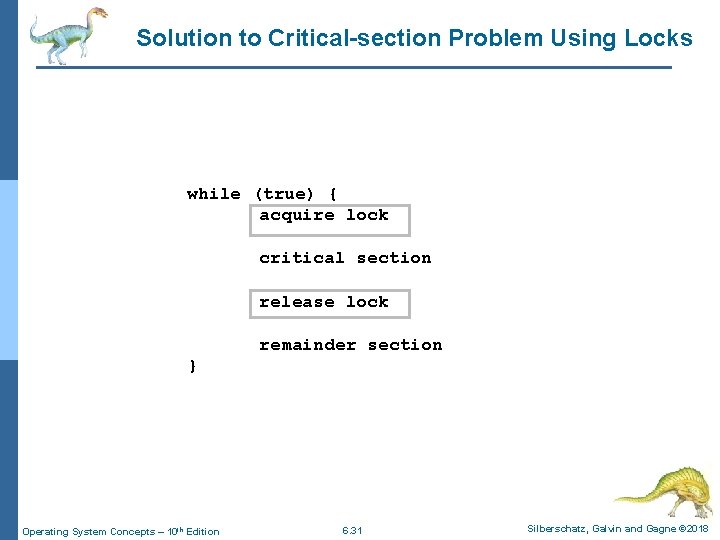 Solution to Critical-section Problem Using Locks

while (true) {
acquire lock

critical section

release lock

remainder section
}

Operating System Concepts – 10$^{th}$ Edition

6.31

Silberschatz, Galvin and Gagne ©2018